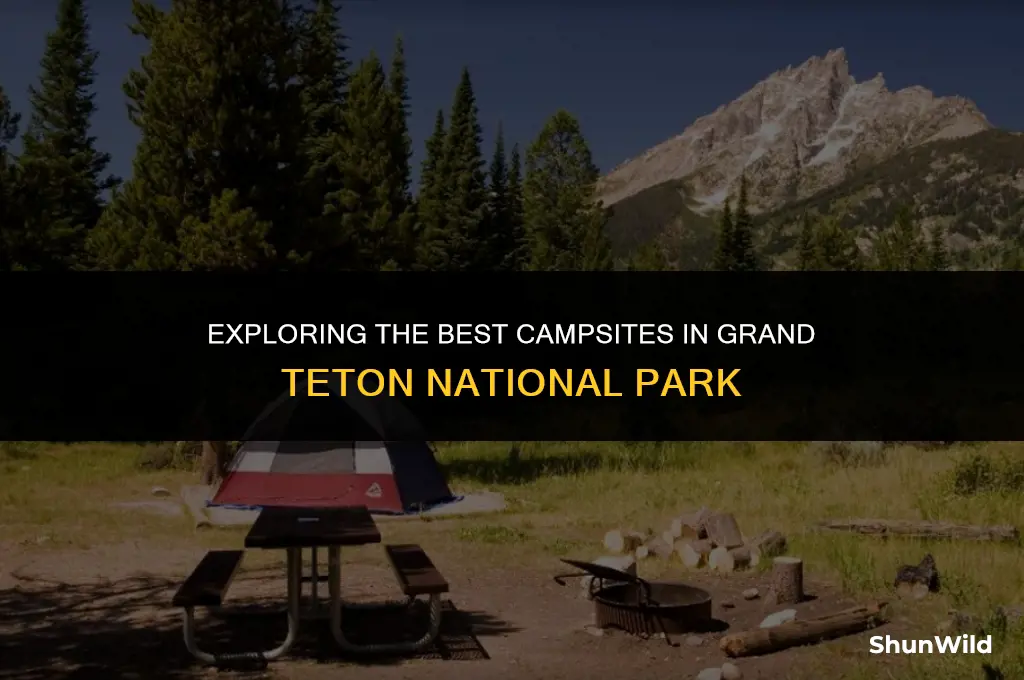 EXPLORING THE BEST CAMPSITES IN GRAND TETON NATIONAL PARK

ShunWild